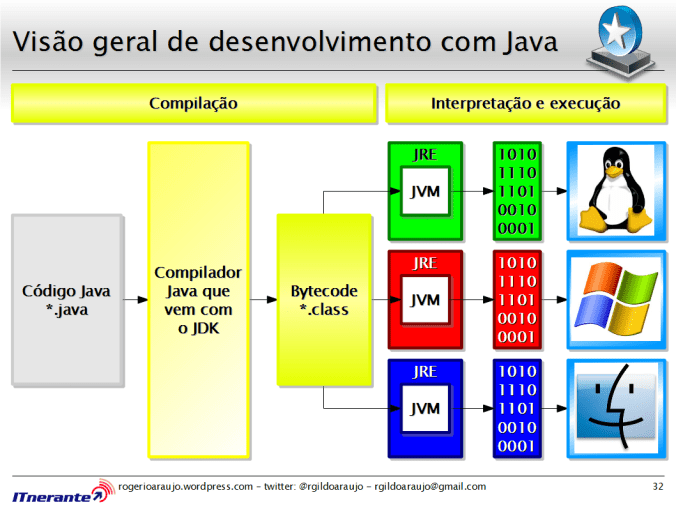 Visão geral de desenvolvimento com Java

Compilação

Interpretação e execução

Código Java
*.java

Compilador Java que vem com o JDK

Bytecode
*.class

JRE

JVM

1010
1110
1101
0010
0001

JRE

JVM

1010
1110
1101
0010
0001

JRE

JVM

1010
1110
1101
0010
0001

ITnerante

rogerioaraujo.wordpress.com – twitter: @rgildoaraujo – rgildoaraujo@gmail.com

32